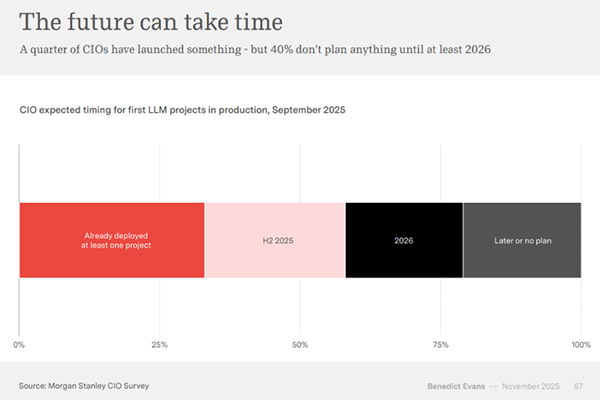 The future can take time

A quarter of CIOs have launched something - but 40% don't plan anything until at least 2026

CIO expected timing for first LLM projects in production, September 2025

Already deployed at least one project

H2 2025

2026

Later or no plan

0%

25%

50%

75%

100%

Source: Morgan Stanley CIO Survey

Benedict Evans — November 2025 57